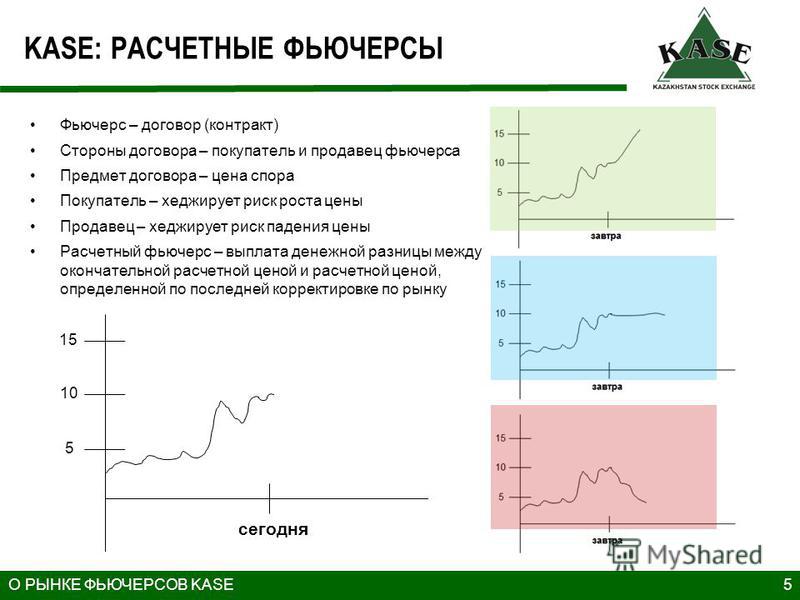 KASE: РАСЧЕТНЫЕ ФЬЮЧЕРСЫ

KASE
KAZAKHSTAN STOCK EXCHANGE

• Фьючерс – договор (контракт)
• Стороны договора – покупатель и продавец фьючерса
• Предмет договора – цена спора
• Покупатель – хеджирует риск роста цены
• Продавец – хеджирует риск падения цены
• Расчетный фьючерс – выплата денежной разницы между окончательной расчетной ценой и расчетной ценой, определенной по последней корректировке по рынку

15
10
5
сегодня

15
10
5
завтра

15
10
5
завтра

15
10
5
завтра

MyShared

О РЫНКЕ ФЬЮЧЕРСОВ KASE
5